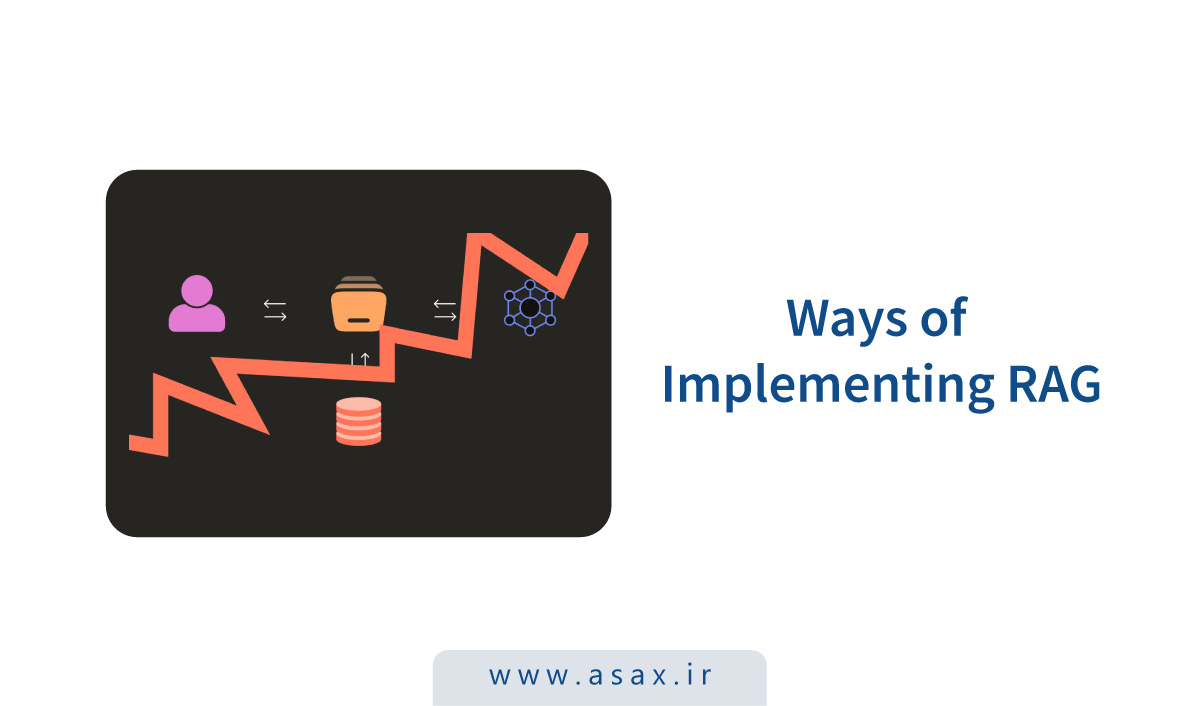 Ways of
Implementing RAG

www.asax.ir